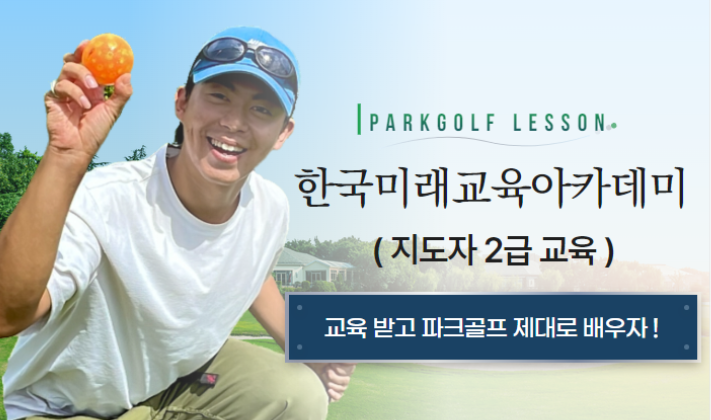 PARKGOLF LESSON

한국미래교육아카데미

( 지도자 2급 교육 )

교육 받고 파크골프 제대로 배우자 !